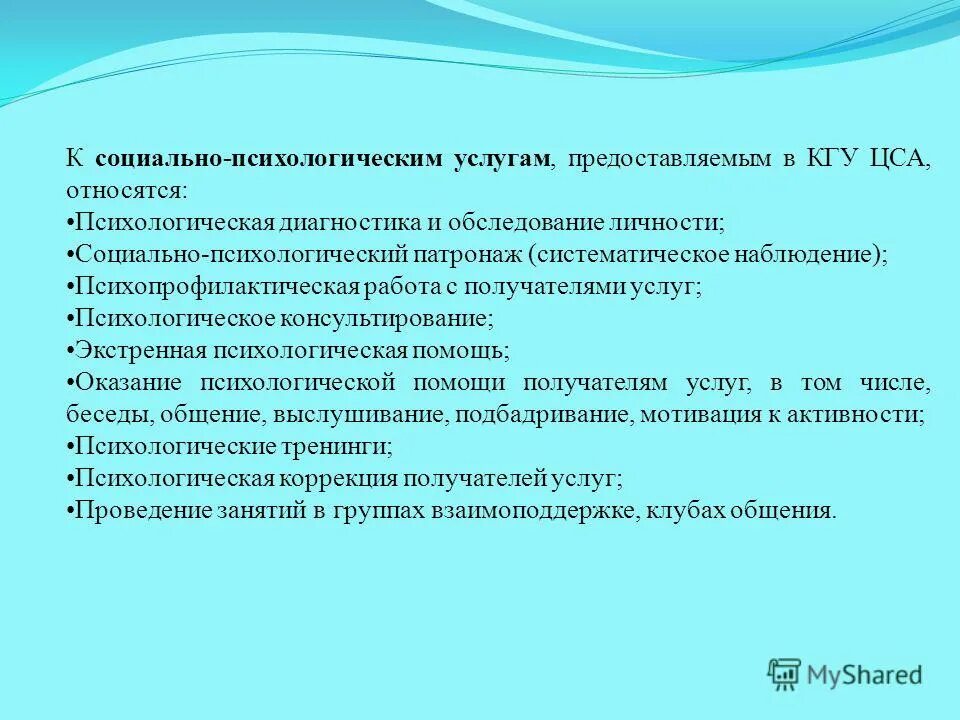 К **социально-психологическим услугам**, предоставляемым в КГУ ЦСА, относятся:

•Психологическая диагностика и обследование личности;

•Социально-психологический патронаж (систематическое наблюдение);

•Психопрофилактическая работа с получателями услуг;

•Психологическое консультирование;

•Экстренная психологическая помощь;

•Оказание психологической помощи получателям услуг, в том числе, беседы, общение, выслушивание, подбадривание, мотивация к активности;

•Психологические тренинги;

•Психологическая коррекция получателей услуг;

•Проведение занятий в группах взаимоподдержке, клубах общения.

MyShared